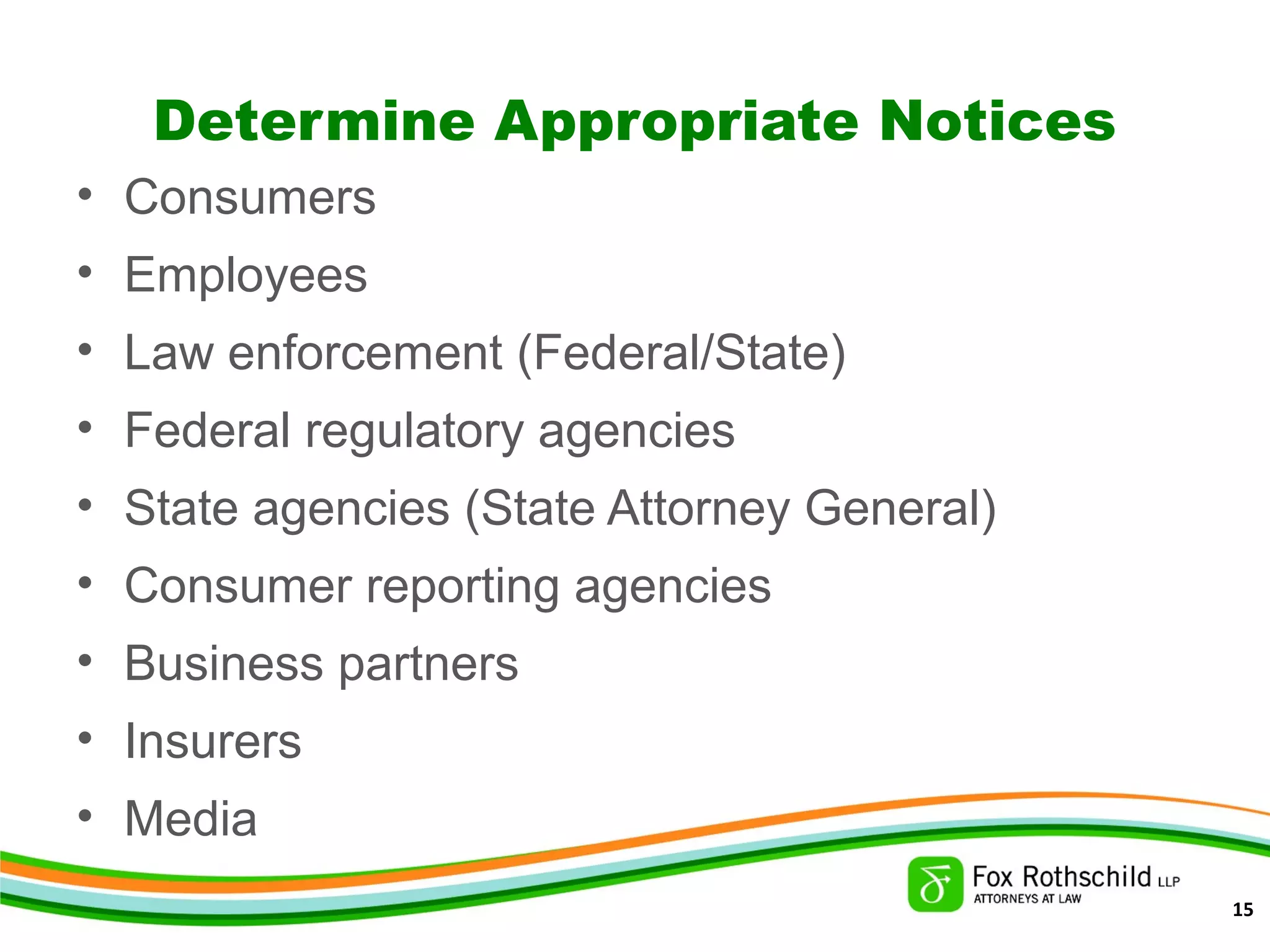 Determine Appropriate Notices

• Consumers
• Employees
• Law enforcement (Federal/State)
• Federal regulatory agencies
• State agencies (State Attorney General)
• Consumer reporting agencies
• Business partners
• Insurers
• Media

Fox Rothschild LLP
ATTORNEYS AT LAW

15